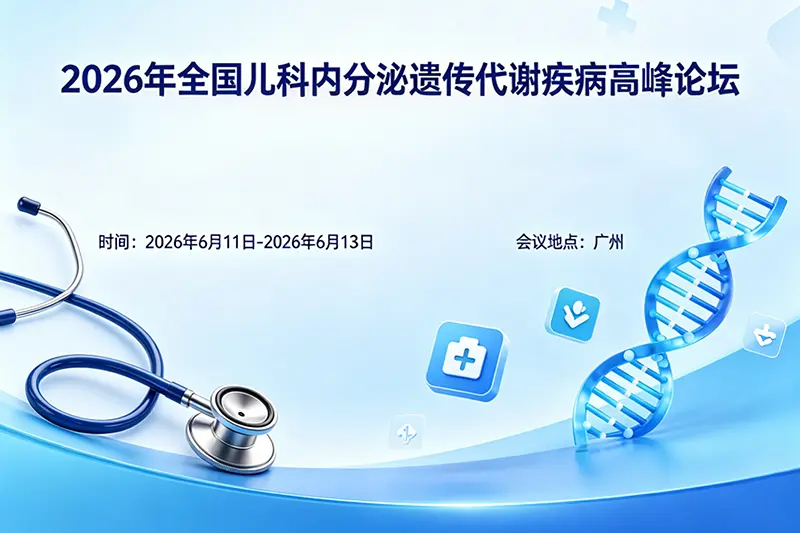 2026年全国儿科内分泌遗传代谢疾病高峰论坛

时间：2026年6月11日-2026年6月13日

会议地点：广州